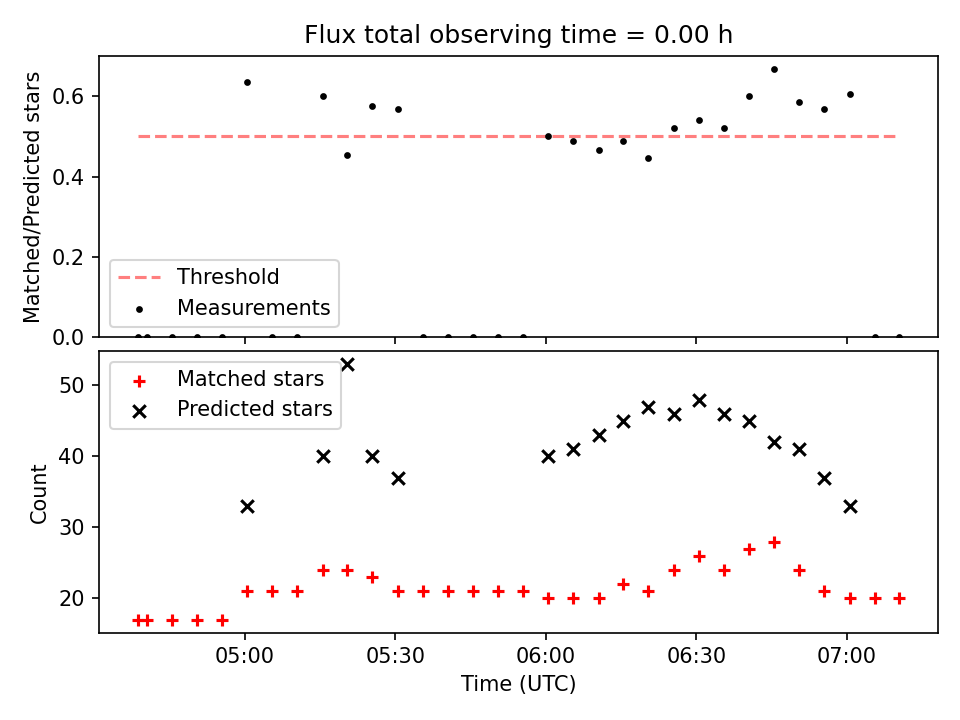 Flux total observing time = 0.00 h

Matched/Predicted stars

0.6
0.4
0.2
0.0

Threshold
Measurements

Matched stars
Predicted stars

Count

50
40
30
20

05:00
05:30
06:00
06:30
07:00

Time (UTC)